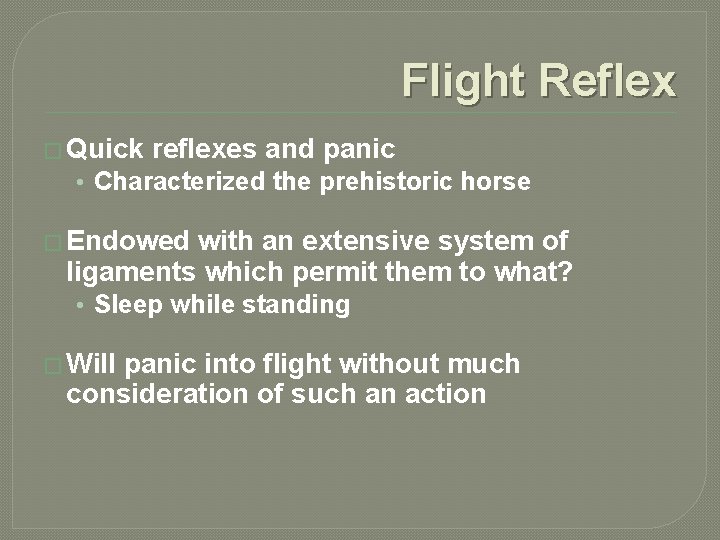 Flight Reflex

Quick reflexes and panic
• Characterized the prehistoric horse

Endowed with an extensive system of ligaments which permit them to what?
• Sleep while standing

Will panic into flight without much consideration of such an action